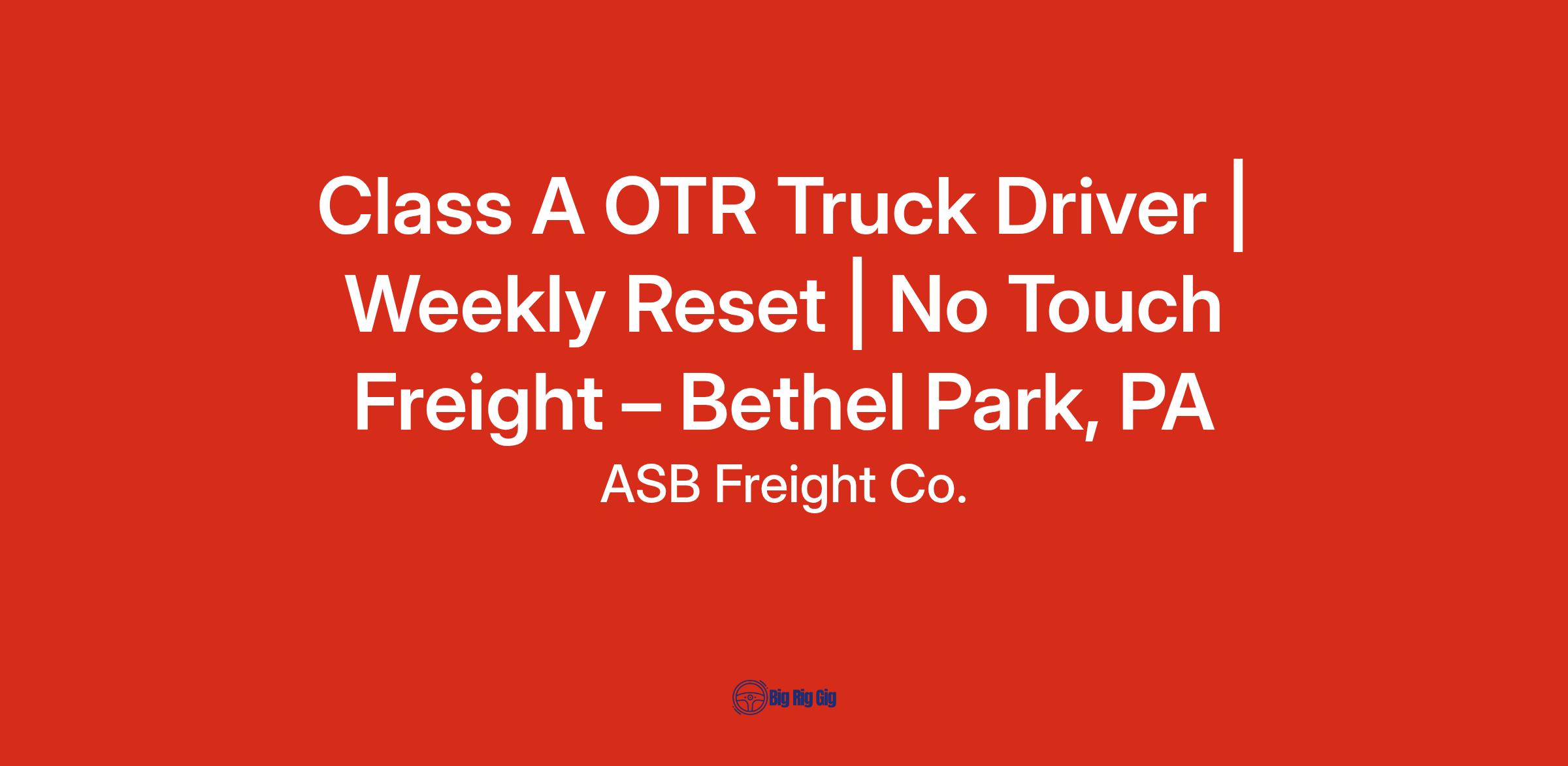 Class A OTR Truck Driver | Weekly Reset | No Touch Freight – Bethel Park, PA

ASB Freight Co.

Big Rig Gig